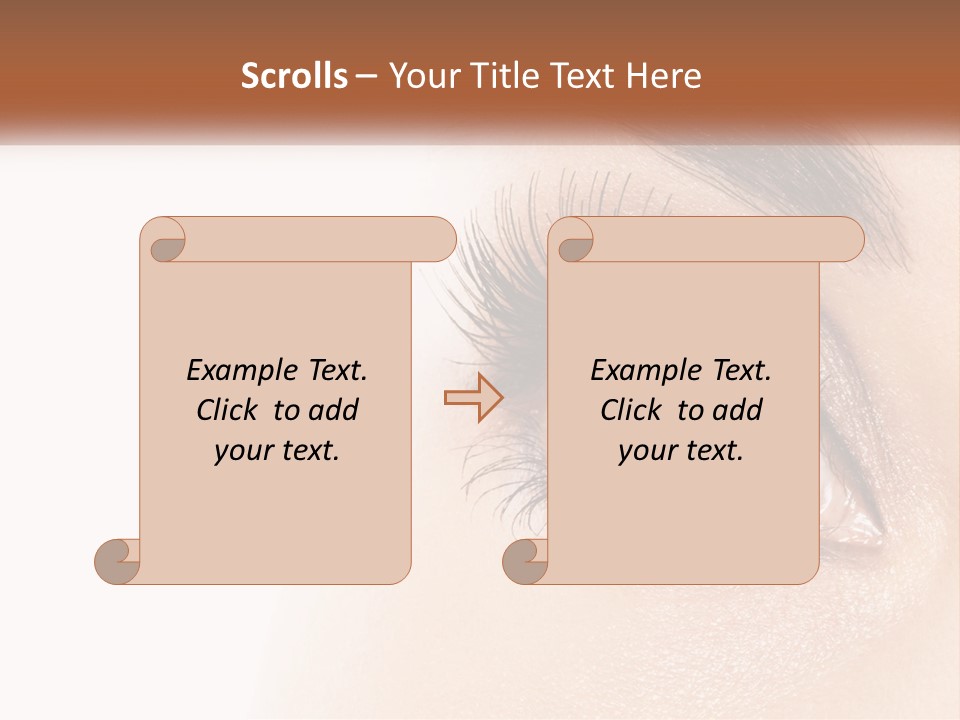 Scrolls – Your Title Text Here

Example Text. Click to add your text.

Example Text. Click to add your text.